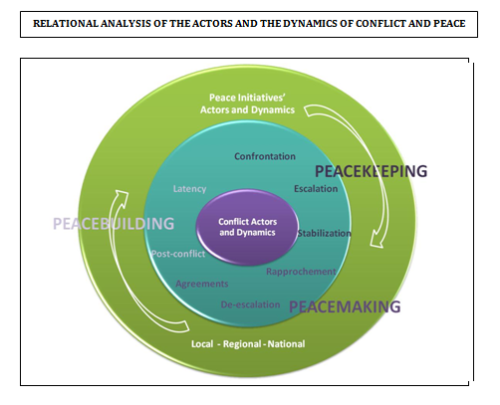 RELATIONAL ANALYSIS OF THE ACTORS AND THE DYNAMICS OF CONFLICT AND PEACE

Peace Initiatives' Actors and Dynamics

Confrontation

PEACEKEEPING

Latency

Escalation

PEACEBUILDING

Conflict Actors and Dynamics

Stabilization

Post-conflict

Rapprochement

Agreements

De-escalation

PEACEMAKING

Local - Regional - National